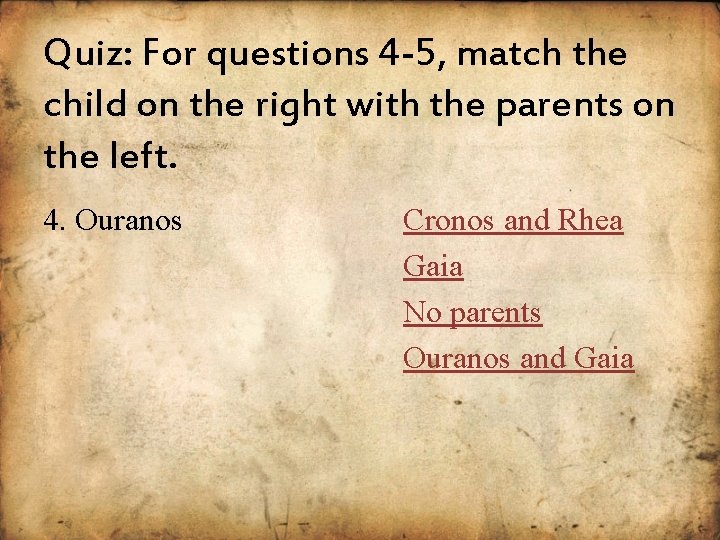 Quiz: For questions 4-5, match the child on the right with the parents on the left.

4. Ouranos

Cronos and Rhea

Gaia

No parents

Ouranos and Gaia